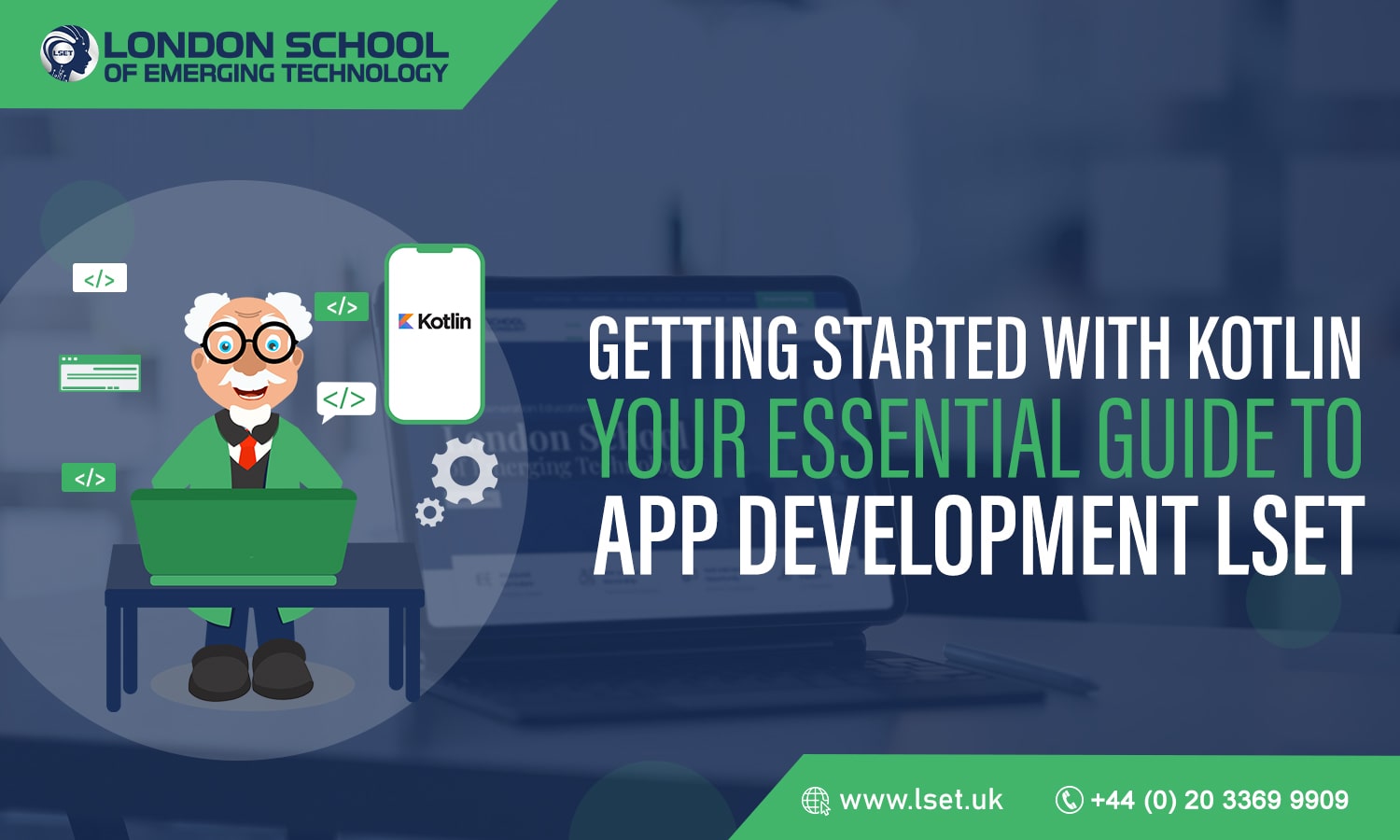 LSET
LONDON SCHOOL
OF EMERGING TECHNOLOGY

</>
</>
</>
</>
Kotlin

GETTING STARTED WITH KOTLIN
YOUR ESSENTIAL GUIDE TO
APP DEVELOPMENT LSET

www.lset.uk
+44 (0) 20 3369 9909